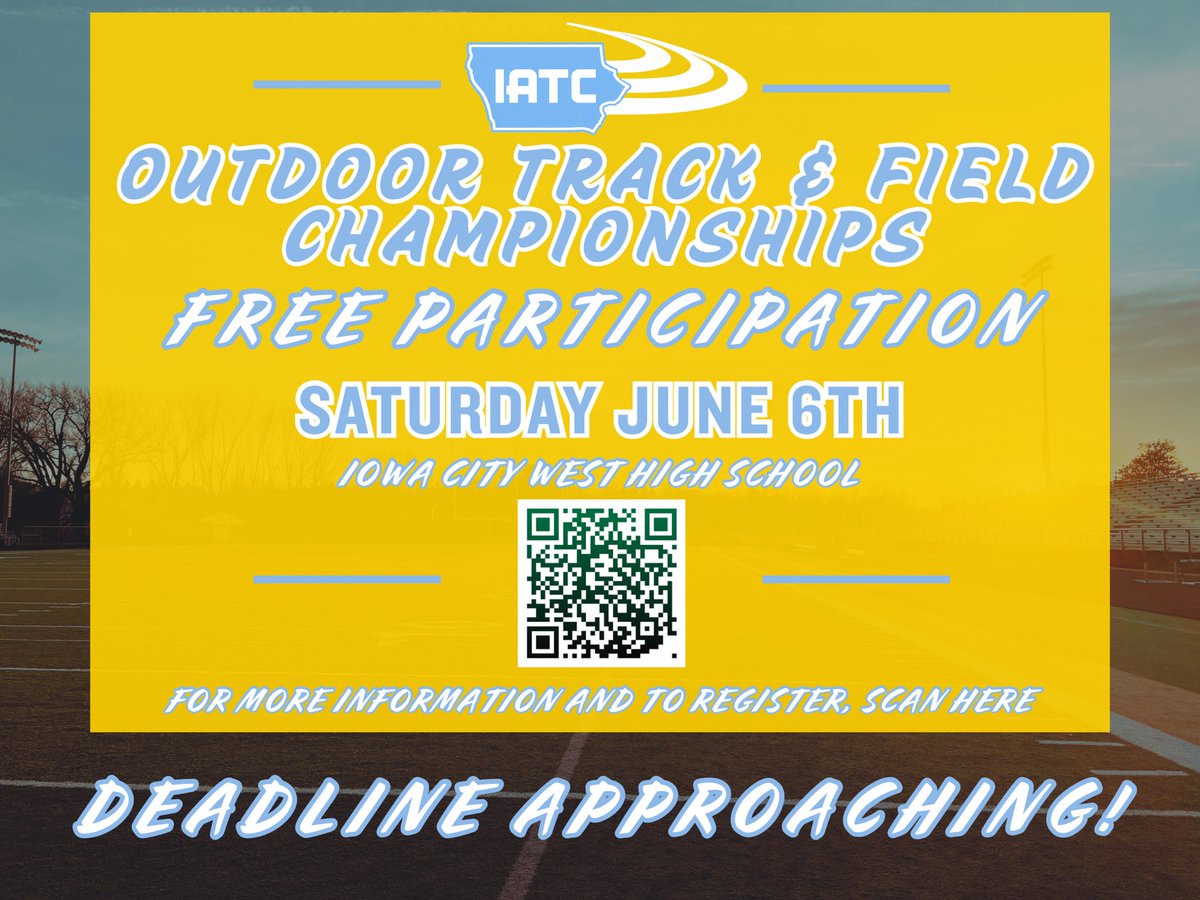 IATC

OUTDOOR TRACK & FIELD CHAMPIONSHIPS

FREE PARTICIPATION

SATURDAY JUNE 6TH

IOWA CITY WEST HIGH SCHOOL

FOR MORE INFORMATION AND TO REGISTER, SCAN HERE

DEADLINE APPROACHING!